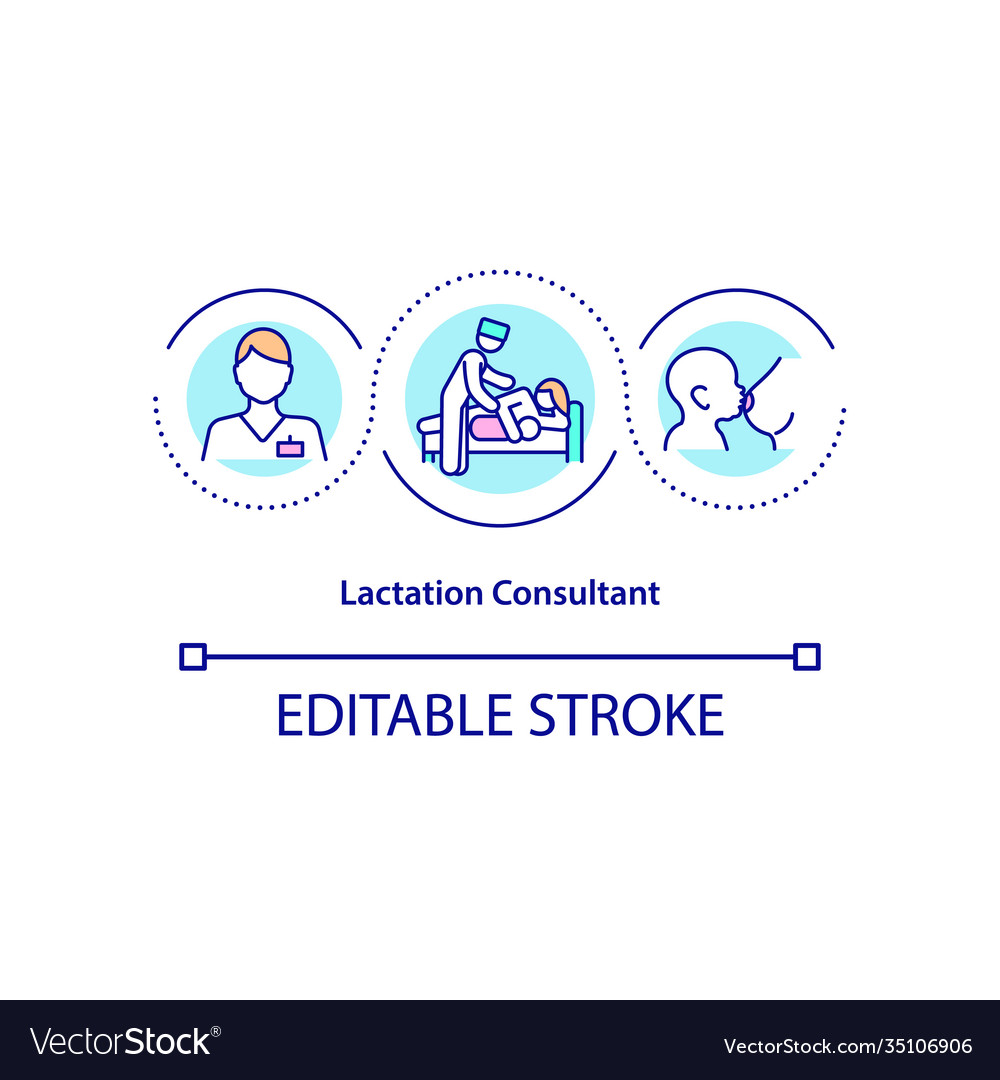 Lactation Consultant

EDITABLE STROKE

VectorStock®

VectorStock.com/35106906